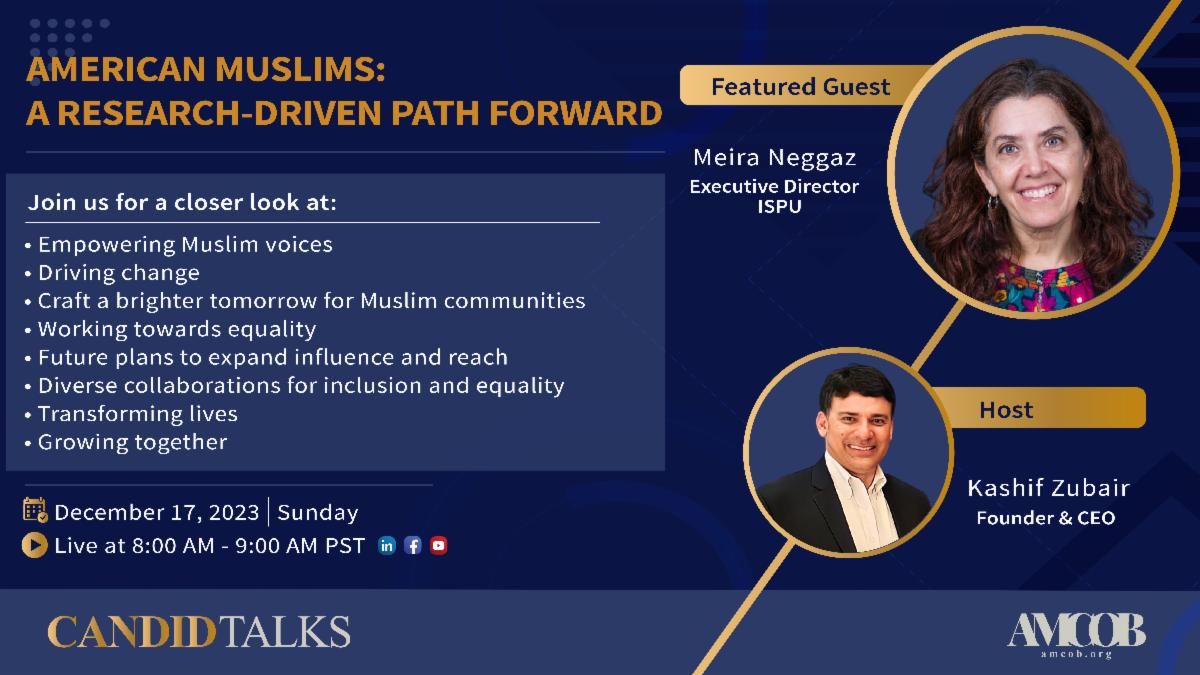 AMERICAN MUSLIMS:
A RESEARCH-DRIVEN PATH FORWARD

Join us for a closer look at:

• Empowering Muslim voices
• Driving change
• Craft a brighter tomorrow for Muslim communities
• Working towards equality
• Future plans to expand influence and reach
• Diverse collaborations for inclusion and equality
• Transforming lives
• Growing together

December 17, 2023 | Sunday
Live at 8:00 AM - 9:00 AM PST

Featured Guest

Meira Neggaz
Executive Director
ISPU

Host

Kashif Zubair
Founder & CEO

CANDID TALKS

AMCOB
amcob.org